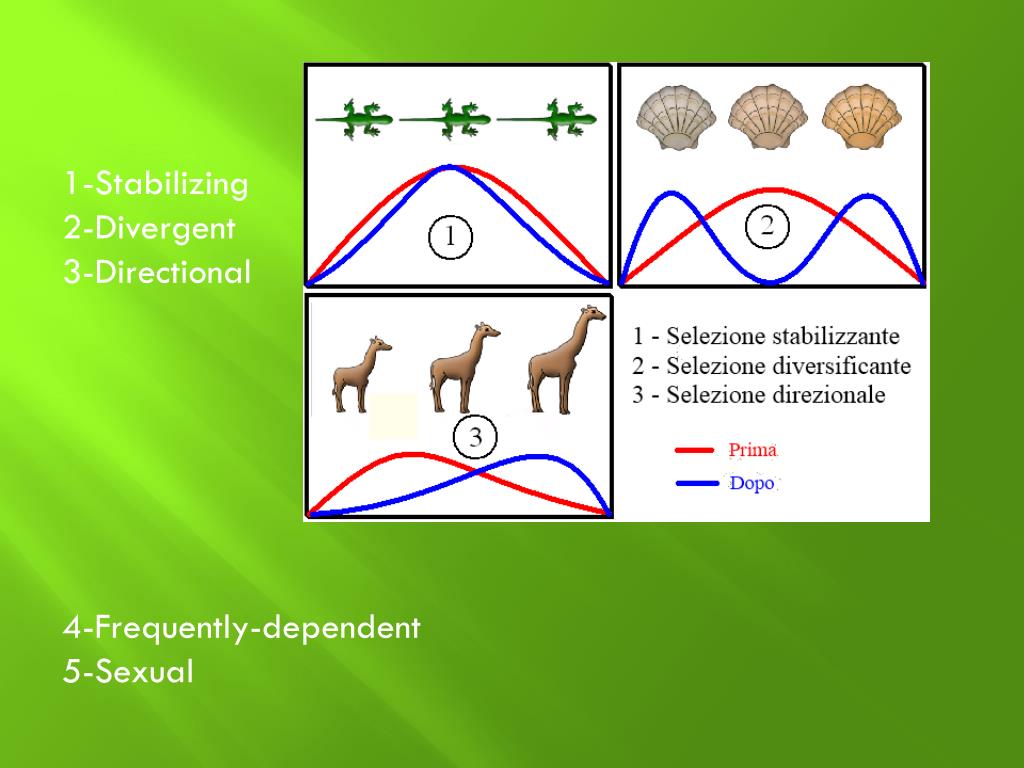 1-Stabilizing
2-Divergent
3-Directional

1

2

3

1 - Selezione stabilizzante
2 - Selezione diversificante
3 - Selezione direzionale

Prima
Dopo

4-Frequently-dependent
5-Sexual